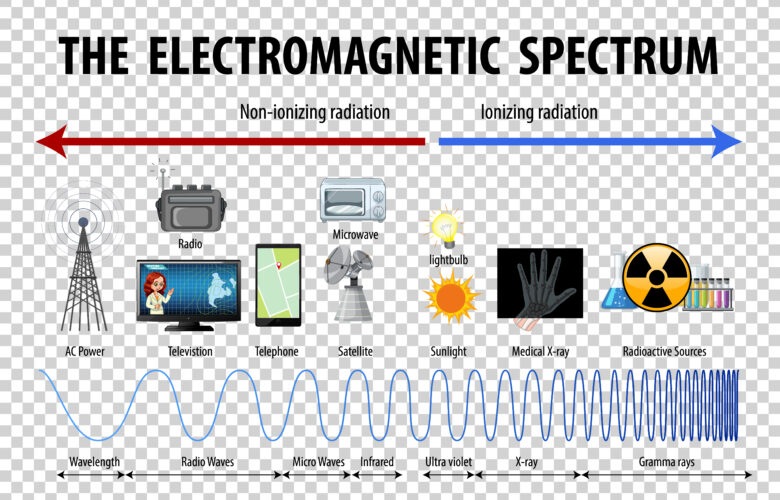 THE ELECTROMAGNETIC SPECTRUM

Non-ionizing radiation

Ionizing radiation

Radio

Microwave

lightbulb

AC Power

Televistion

Telephone

Satellite

Sunlight

Medical X-ray

Radioactive Sources

Wavelength

Radio Waves

Micro Waves

Infrared

Ultra violet

X-ray

Gramma rays